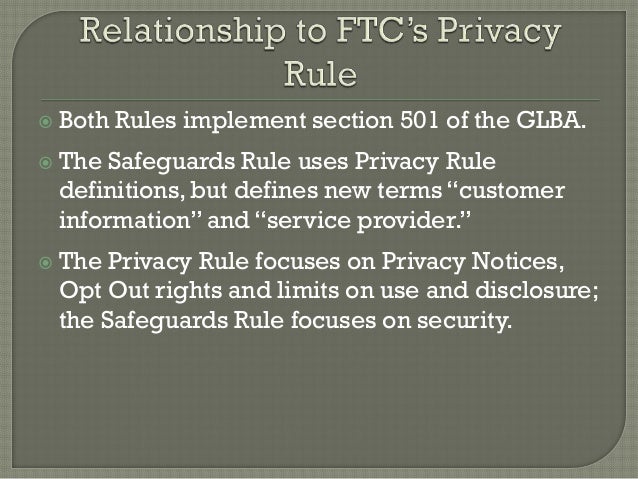 Relationship to FTC's Privacy Rule

Both Rules implement section 501 of the GLBA.

The Safeguards Rule uses Privacy Rule definitions, but defines new terms "customer information" and "service provider."

The Privacy Rule focuses on Privacy Notices, Opt Out rights and limits on use and disclosure; the Safeguards Rule focuses on security.